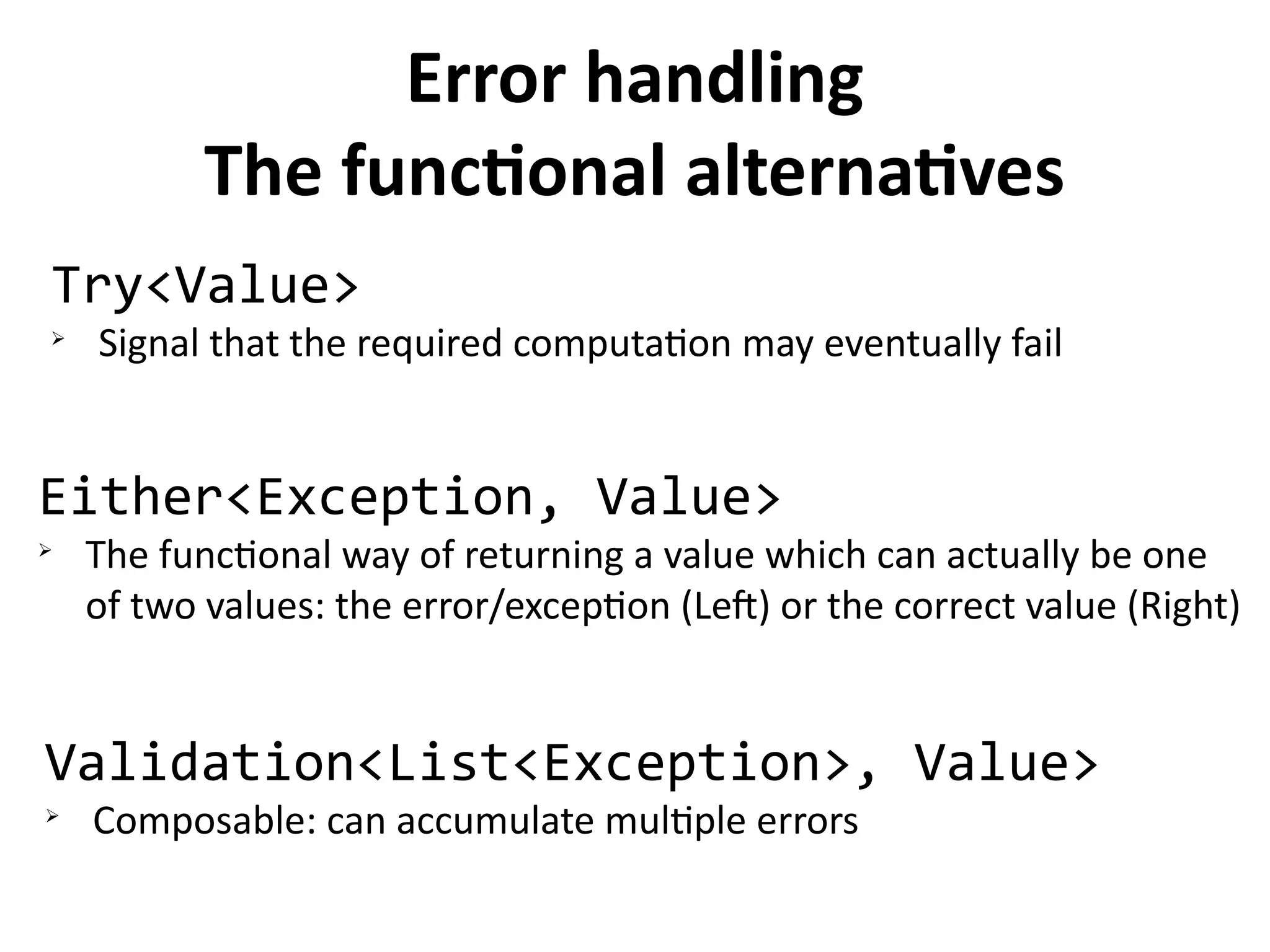 Error handling
The functional alternatives

Try<Value>

➢ Signal that the required computation may eventually fail

Either<Exception, Value>

➢ The functional way of returning a value which can actually be one of two values: the error/exception (Left) or the correct value (Right)

Validation<List<Exception>, Value>

➢ Composable: can accumulate multiple errors